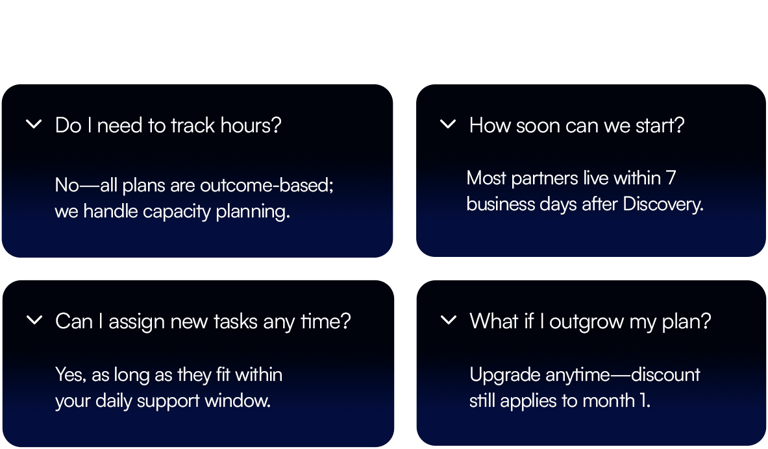 Do I need to track hours?

No—all plans are outcome-based; we handle capacity planning.

How soon can we start?

Most partners live within 7 business days after Discovery.

Can I assign new tasks any time?

Yes, as long as they fit within your daily support window.

What if I outgrow my plan?

Upgrade anytime—discount still applies to month 1.